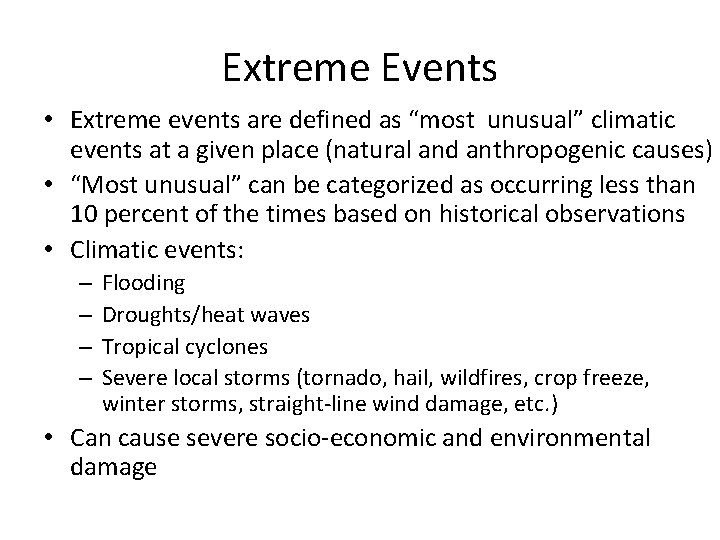 Extreme Events

• Extreme events are defined as “most unusual” climatic events at a given place (natural and anthropogenic causes)
• “Most unusual” can be categorized as occurring less than 10 percent of the times based on historical observations
• Climatic events:
– Flooding
– Droughts/heat waves
– Tropical cyclones
– Severe local storms (tornado, hail, wildfires, crop freeze, winter storms, straight-line wind damage, etc.)
• Can cause severe socio-economic and environmental damage